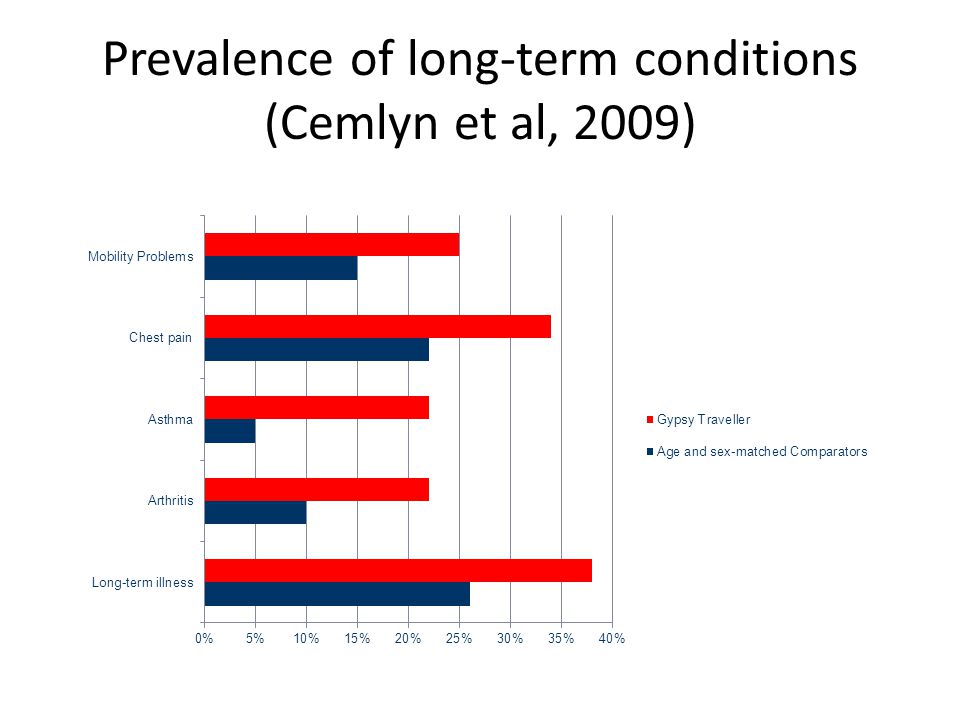 Prevalence of long-term conditions (Cemlyn et al, 2009)

Mobility Problems
Chest pain
Asthma
Arthritis
Long-term illness

0% 5% 10% 15% 20% 25% 30% 35% 40%

Gypsy Traveller
Age and sex-matched Comparators